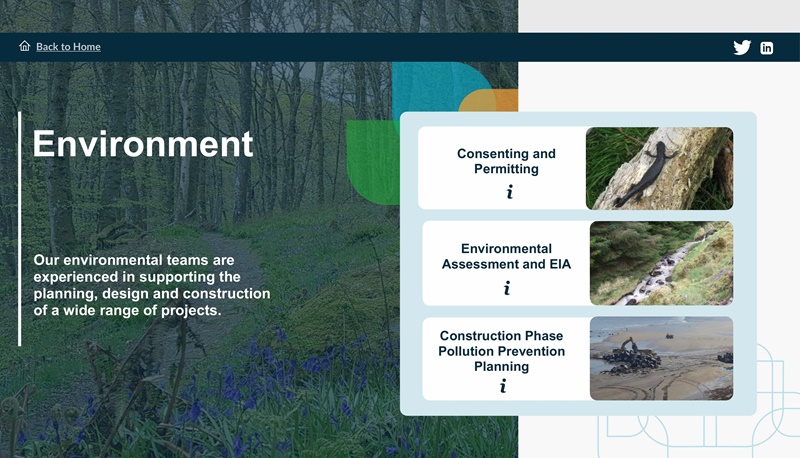 Back to Home

Environment

Our environmental teams are experienced in supporting the planning, design and construction of a wide range of projects.

Consenting and Permitting
i

Environmental Assessment and EIA
i

Construction Phase Pollution Prevention Planning
i